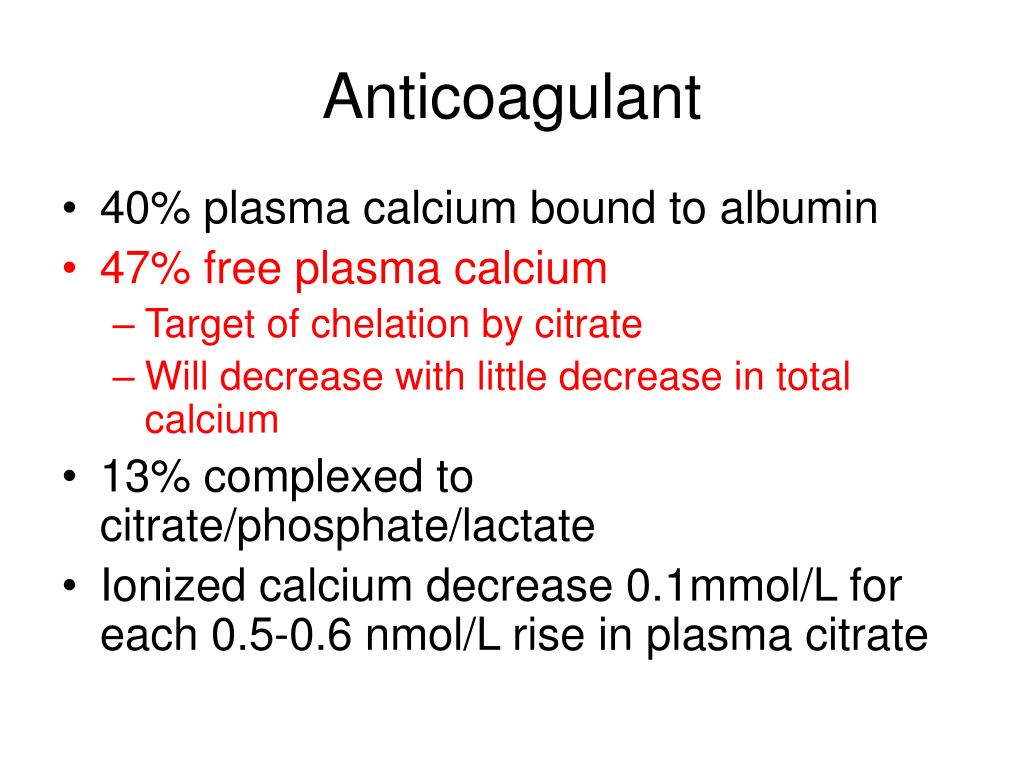 Anticoagulant

• 40% plasma calcium bound to albumin
• 47% free plasma calcium
– Target of chelation by citrate
– Will decrease with little decrease in total calcium
• 13% complexed to citrate/phosphate/lactate
• Ionized calcium decrease 0.1mmol/L for each 0.5-0.6 nmol/L rise in plasma citrate